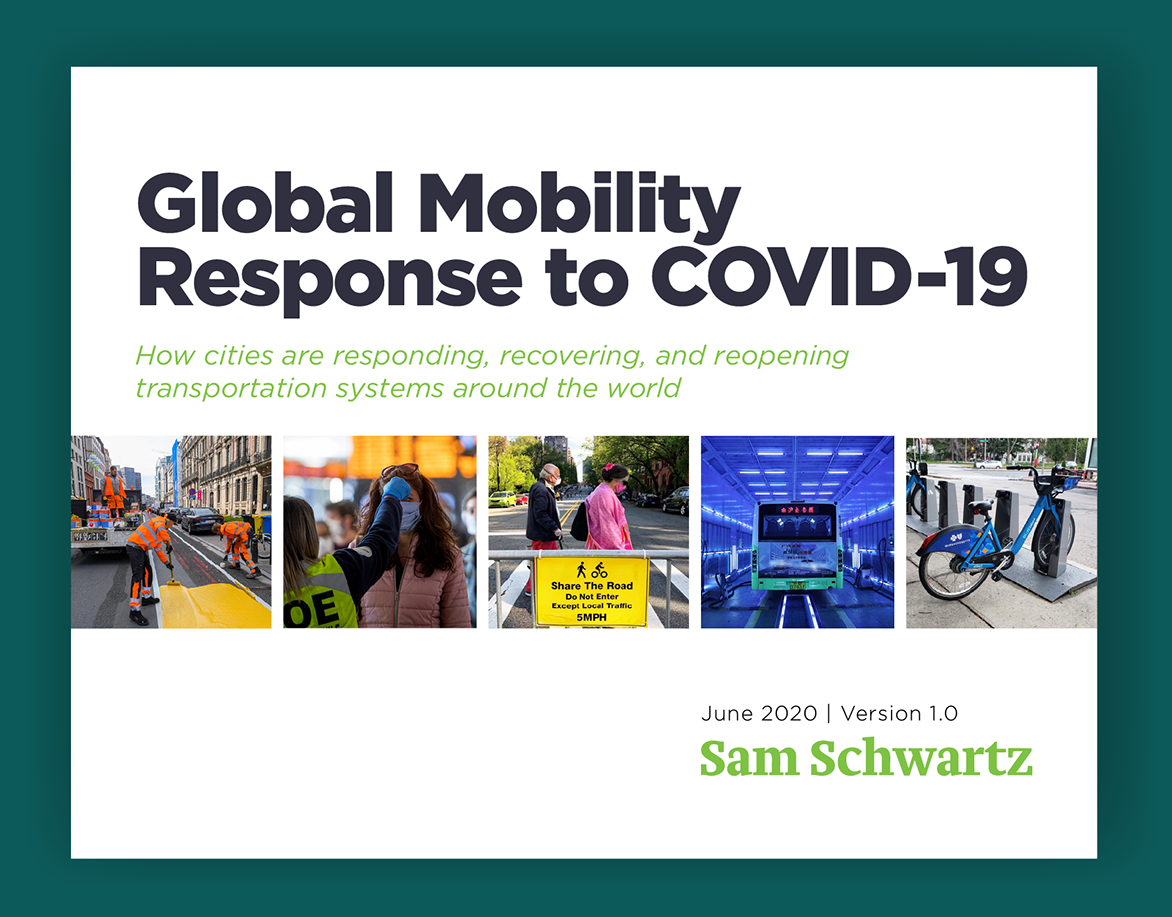 Global Mobility Response to COVID-19

How cities are responding, recovering, and reopening transportation systems around the world

OE

Share The Road
Do Not Enter
Except Local Traffic
5MPH

June 2020 | Version 1.0

Sam Schwartz